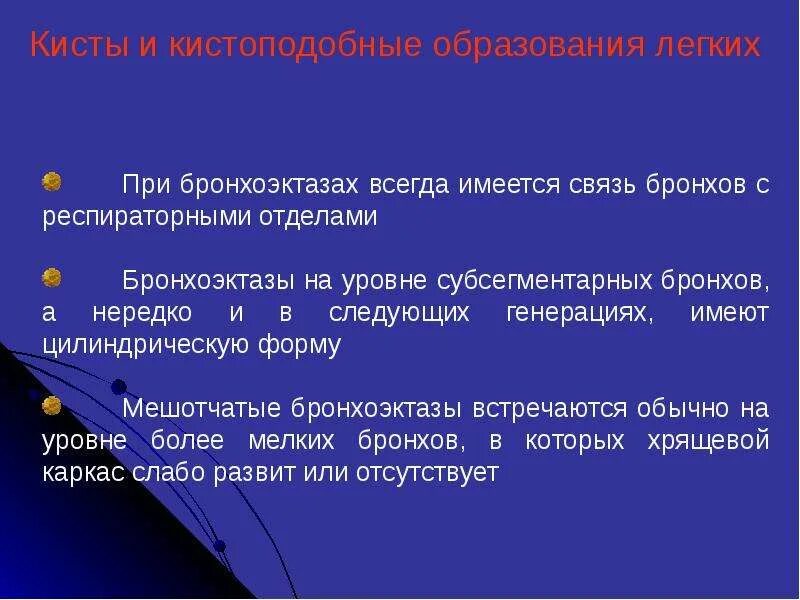 Кисты и кистоподобные образования легких

При бронхоэктазах всегда имеется связь бронхов с респираторными отделами

Бронхоэктазы на уровне субсегментарных бронхов, а нередко и в следующих генерациях, имеют цилиндрическую форму

Мешотчатые бронхоэктазы встречаются обычно на уровне более мелких бронхов, в которых хрящевой каркас слабо развит или отсутствует